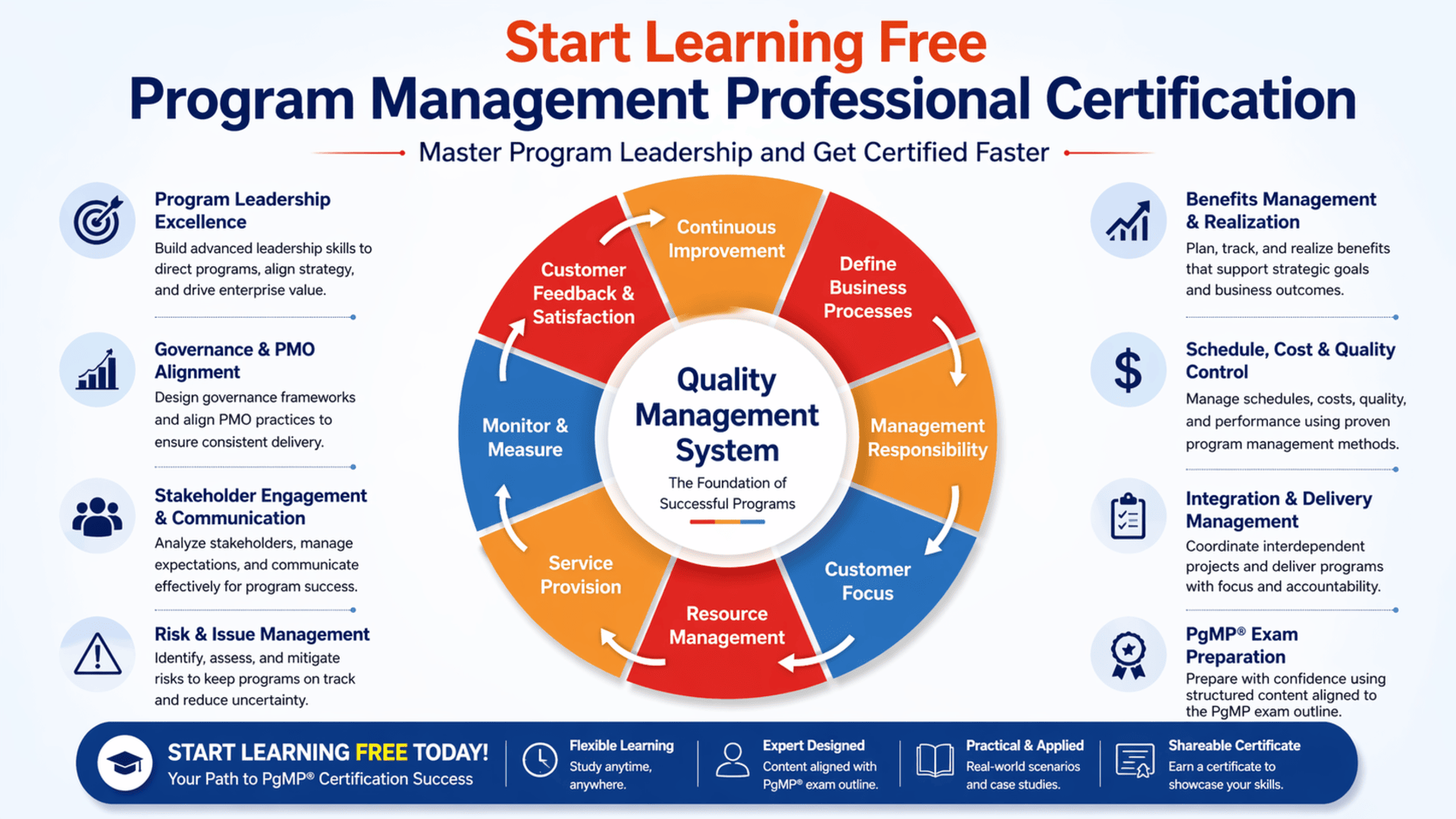 Start Learning Free

Program Management Professional Certification

Master Program Leadership and Get Certified Faster

Program Leadership Excellence
Build advanced leadership skills to direct programs, align strategy, and drive enterprise value.

Governance & PMO Alignment
Design governance frameworks and align PMO practices to ensure consistent delivery.

Stakeholder Engagement & Communication
Analyze stakeholders, manage expectations, and communicate effectively for program success.

Risk & Issue Management
Identify, assess, and mitigate risks to keep programs on track and reduce uncertainty.

Continuous Improvement

Define Business Processes

Management Responsibility

Customer Focus

Resource Management

Service Provision

Monitor & Measure

Customer Feedback & Satisfaction

Quality Management System
The Foundation of Successful Programs

Benefits Management & Realization
Plan, track, and realize benefits that support strategic goals and business outcomes.

Schedule, Cost & Quality Control
Manage schedules, costs, quality, and performance using proven program management methods.

Integration & Delivery Management
Coordinate interdependent projects and deliver programs with focus and accountability.

PgMP® Exam Preparation
Prepare with confidence using structured content aligned to the PgMP exam outline.

START LEARNING FREE TODAY!
Your Path to PgMP® Certification Success

Flexible Learning
Study anytime, anywhere.

Expert Designed
Content aligned with PgMP® exam outline.

Practical & Applied
Real-world scenarios and case studies.

Shareable Certificate
Earn a certificate to showcase your skills.